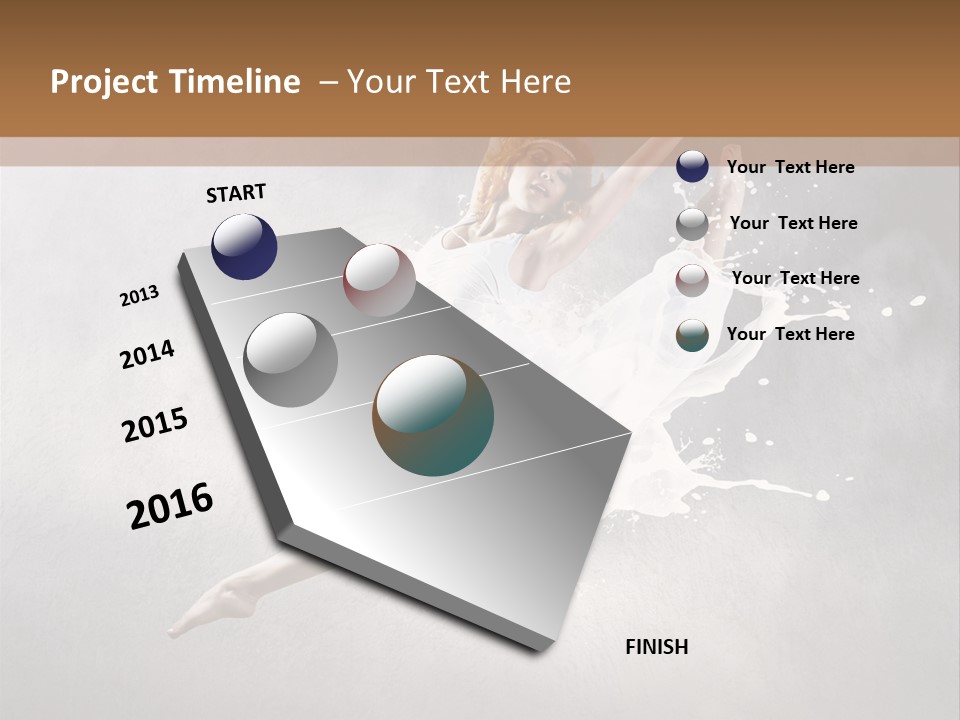 Project Timeline – Your Text Here

START

2013

2014

2015

2016

Your Text Here

Your Text Here

Your Text Here

Your Text Here

FINISH